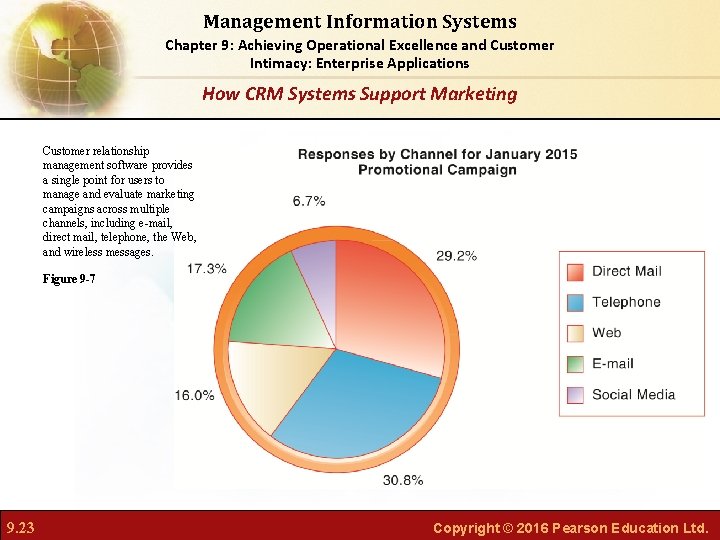 Management Information Systems
Chapter 9: Achieving Operational Excellence and Customer Intimacy: Enterprise Applications

How CRM Systems Support Marketing

Customer relationship management software provides a single point for users to manage and evaluate marketing campaigns across multiple channels, including e-mail, direct mail, telephone, the Web, and wireless messages.

Figure 9-7

Responses by Channel for January 2015 Promotional Campaign

6.7%
29.2%
17.3%
16.0%
30.8%

Direct Mail
Telephone
Web
E-mail
Social Media

9.23
Copyright © 2016 Pearson Education Ltd.